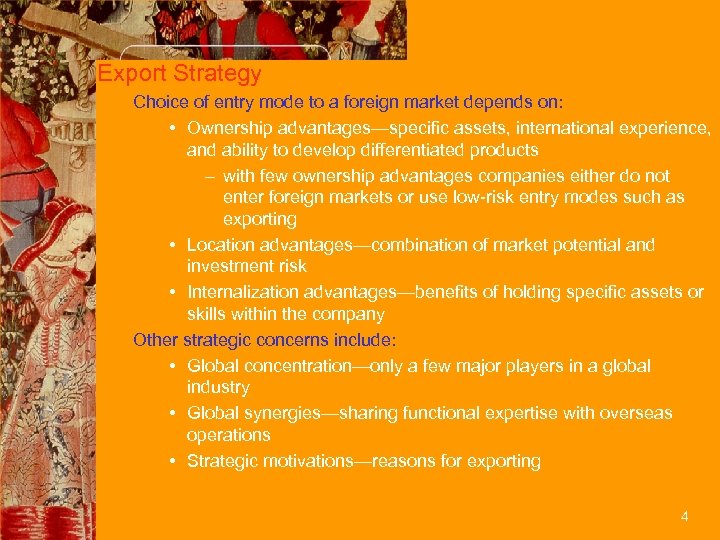 Export Strategy

Choice of entry mode to a foreign market depends on:

• Ownership advantages—specific assets, international experience, and ability to develop differentiated products

– with few ownership advantages companies either do not enter foreign markets or use low-risk entry modes such as exporting

• Location advantages—combination of market potential and investment risk

• Internalization advantages—benefits of holding specific assets or skills within the company

Other strategic concerns include:

• Global concentration—only a few major players in a global industry

• Global synergies—sharing functional expertise with overseas operations

• Strategic motivations—reasons for exporting

4